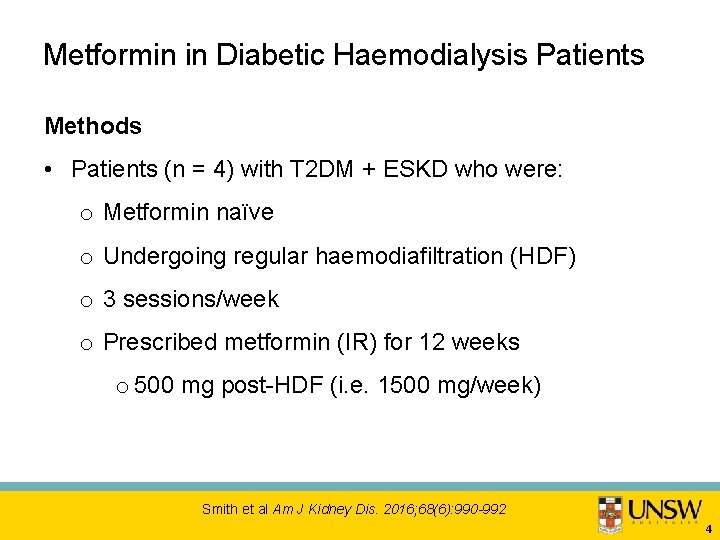 Metformin in Diabetic Haemodialysis Patients

Methods

• Patients (n = 4) with T2DM + ESKD who were:

o Metformin naïve

o Undergoing regular haemodiafiltration (HDF)

o 3 sessions/week

o Prescribed metformin (IR) for 12 weeks

o 500 mg post-HDF (i.e. 1500 mg/week)

Smith et al Am J Kidney Dis. 2016;68(6):990-992

UNSW AUSTRALIA

4